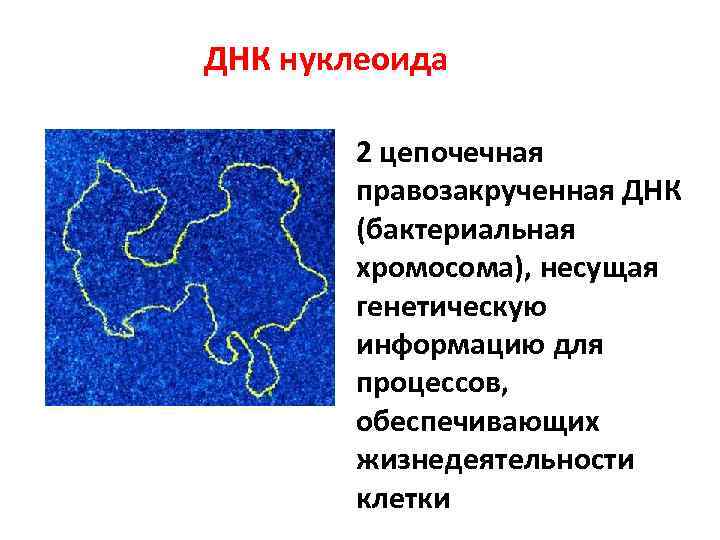 ДНК нуклеоида

2 цепочечная правозакрученная ДНК (бактериальная хромосома), несущая генетическую информацию для процессов, обеспечивающих жизнедеятельности клетки